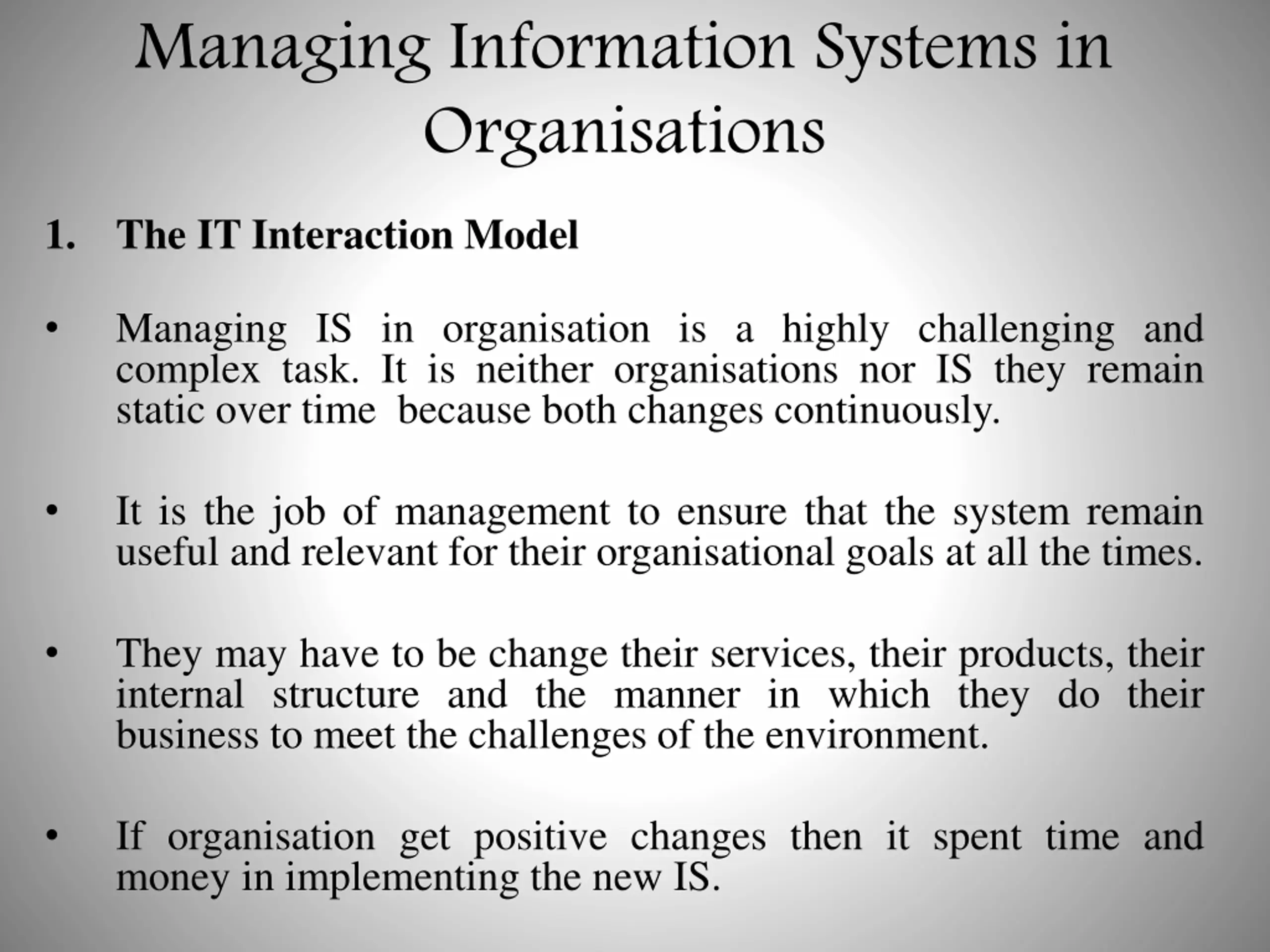 Managing Information Systems in Organisations

1. The IT Interaction Model

• Managing IS in organisation is a highly challenging and complex task. It is neither organisations nor IS they remain static over time because both changes continuously.

• It is the job of management to ensure that the system remain useful and relevant for their organisational goals at all the times.

• They may have to be change their services, their products, their internal structure and the manner in which they do their business to meet the challenges of the environment.

• If organisation get positive changes then it spent time and money in implementing the new IS.